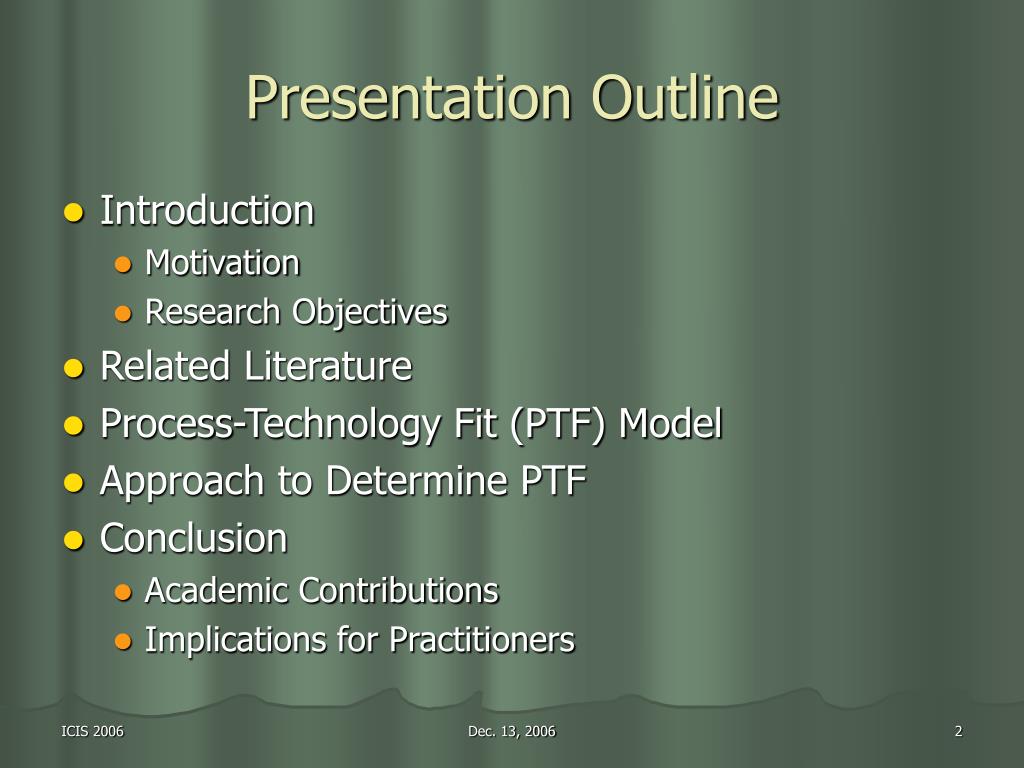 Presentation Outline

- Introduction
  - Motivation
  - Research Objectives
- Related Literature
- Process-Technology Fit (PTF) Model
- Approach to Determine PTF
- Conclusion
  - Academic Contributions
  - Implications for Practitioners

ICIS 2006

Dec. 13, 2006

2